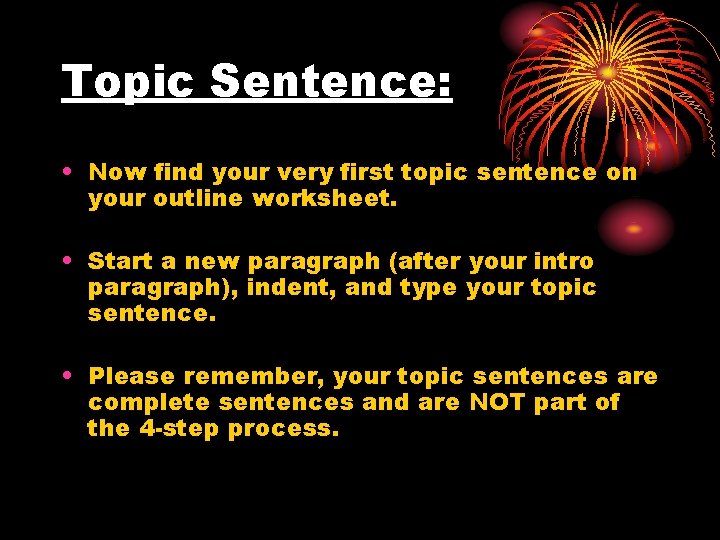 Topic Sentence:

• Now find your very first topic sentence on your outline worksheet.

• Start a new paragraph (after your intro paragraph), indent, and type your topic sentence.

• Please remember, your topic sentences are complete sentences and are NOT part of the 4-step process.